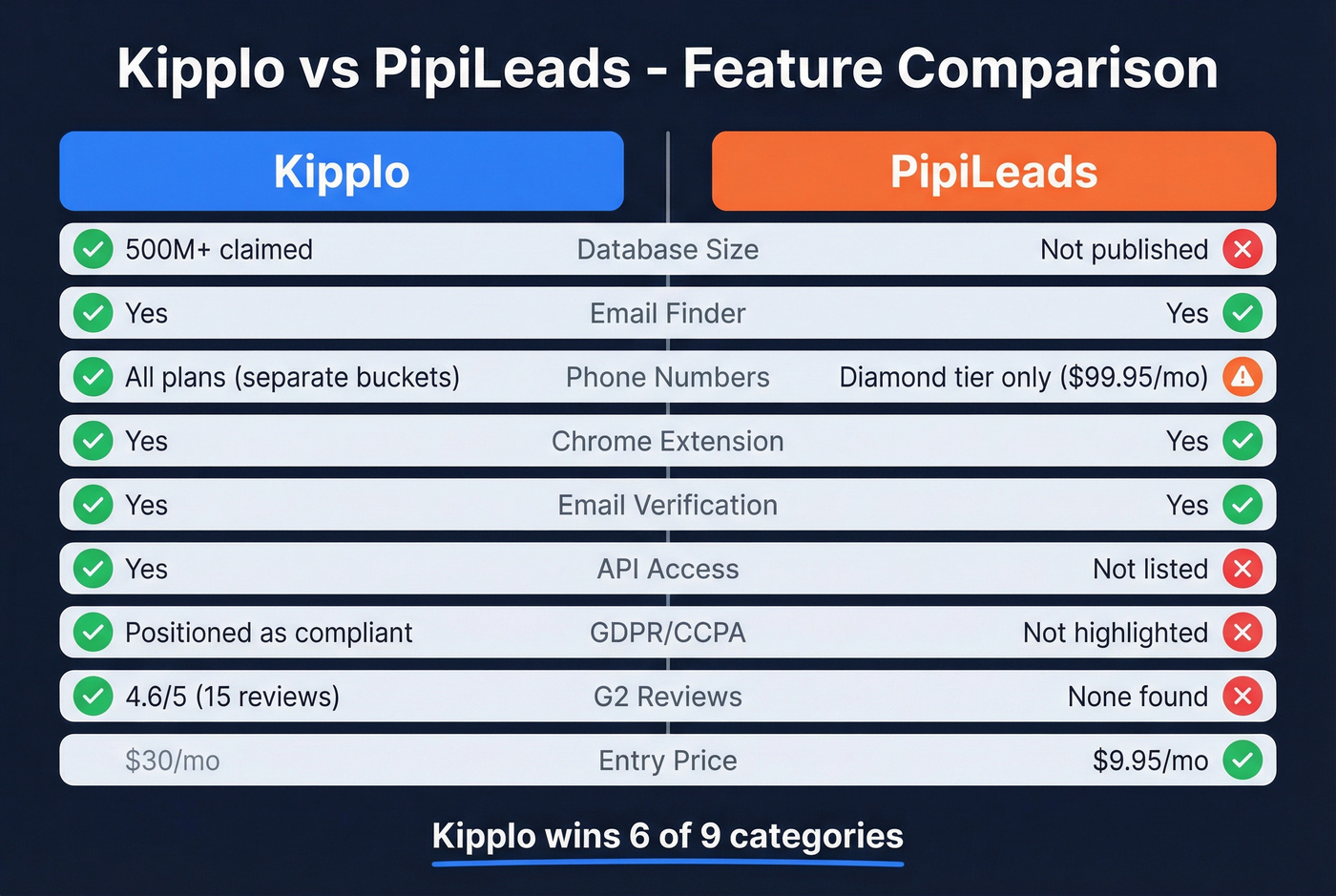 Kipplo vs PipiLeads - Feature Comparison

| Kipplo | | PipiLeads |
|---|---|---|
| 500M+ claimed | Database Size | Not published |
| Yes | Email Finder | Yes |
| All plans (separate buckets) | Phone Numbers | Diamond tier only ($99.95/mo) |
| Yes | Chrome Extension | Yes |
| Yes | Email Verification | Yes |
| Yes | API Access | Not listed |
| Positioned as compliant | GDPR/CCPA | Not highlighted |
| 4.6/5 (15 reviews) | G2 Reviews | None found |
| $30/mo | Entry Price | $9.95/mo |

Kipplo wins 6 of 9 categories